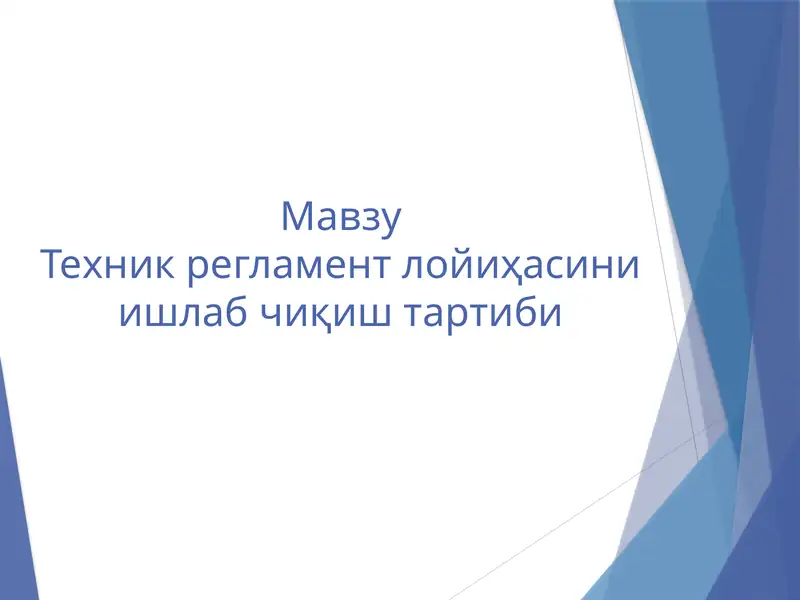 Мавзу
Техник регламент лойиҳасини ишлаб чиқиш тартиби